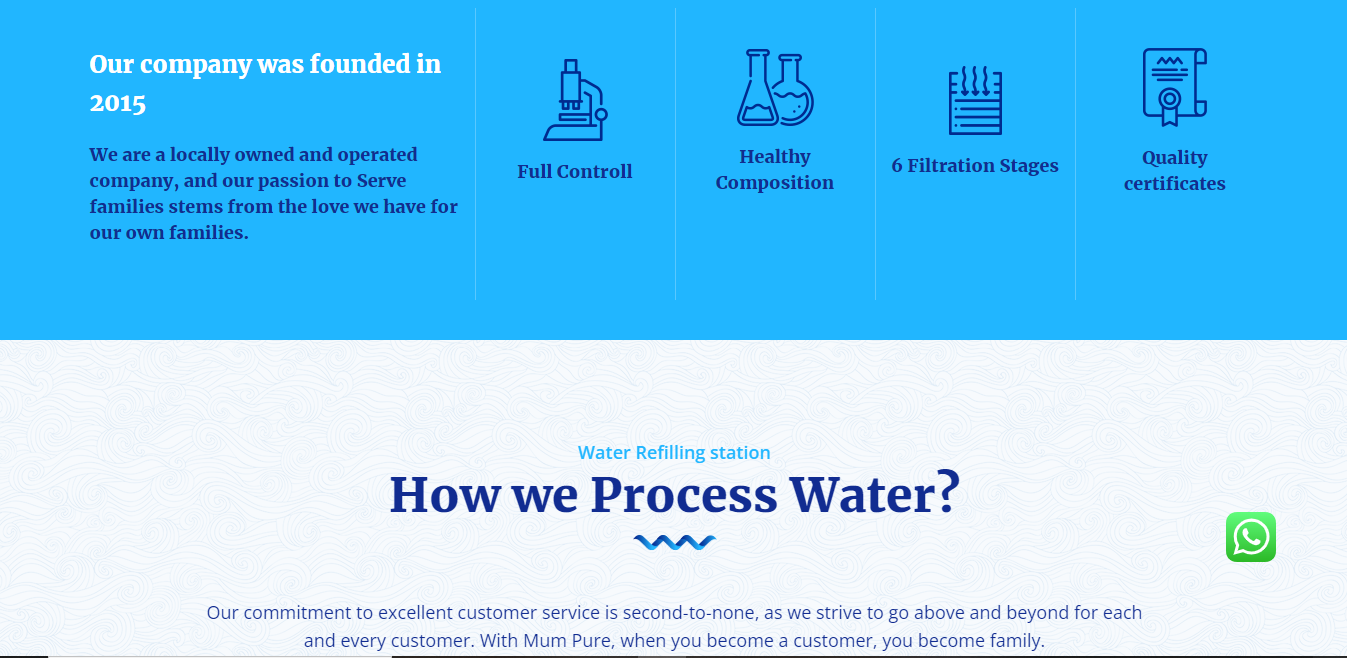 Our company was founded in 2015

We are a locally owned and operated company, and our passion to Serve families stems from the love we have for our own families.

Full Controll

Healthy Composition

6 Filtration Stages

Quality certificates

Water Refilling station

How we Process Water?

Our commitment to excellent customer service is second-to-none, as we strive to go above and beyond for each and every customer. With Mum Pure, when you become a customer, you become family.